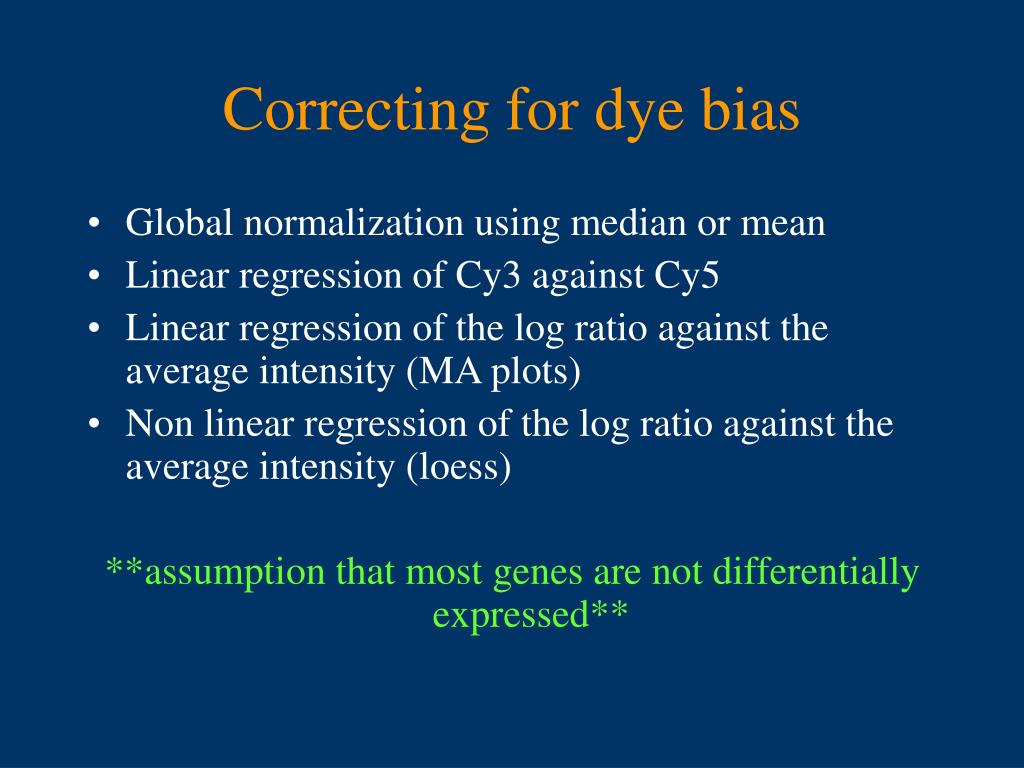 Correcting for dye bias

• Global normalization using median or mean
• Linear regression of Cy3 against Cy5
• Linear regression of the log ratio against the average intensity (MA plots)
• Non linear regression of the log ratio against the average intensity (loess)

**assumption that most genes are not differentially expressed**